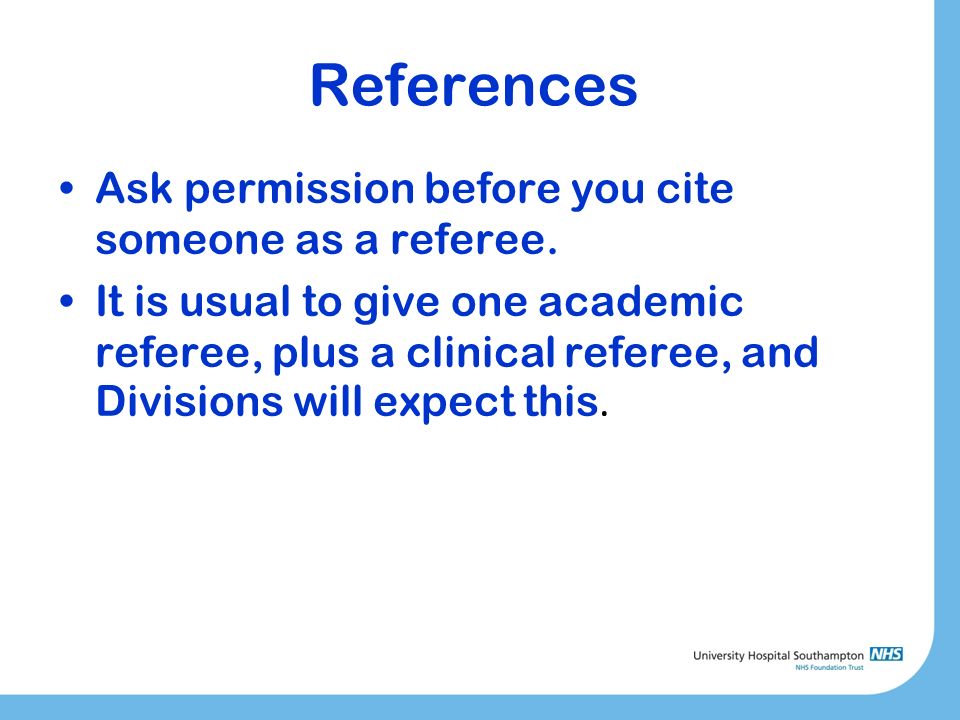 References

• Ask permission before you cite someone as a referee.

• It is usual to give one academic referee, plus a clinical referee, and Divisions will expect this.

University Hospital Southampton NHS
NHS Foundation Trust